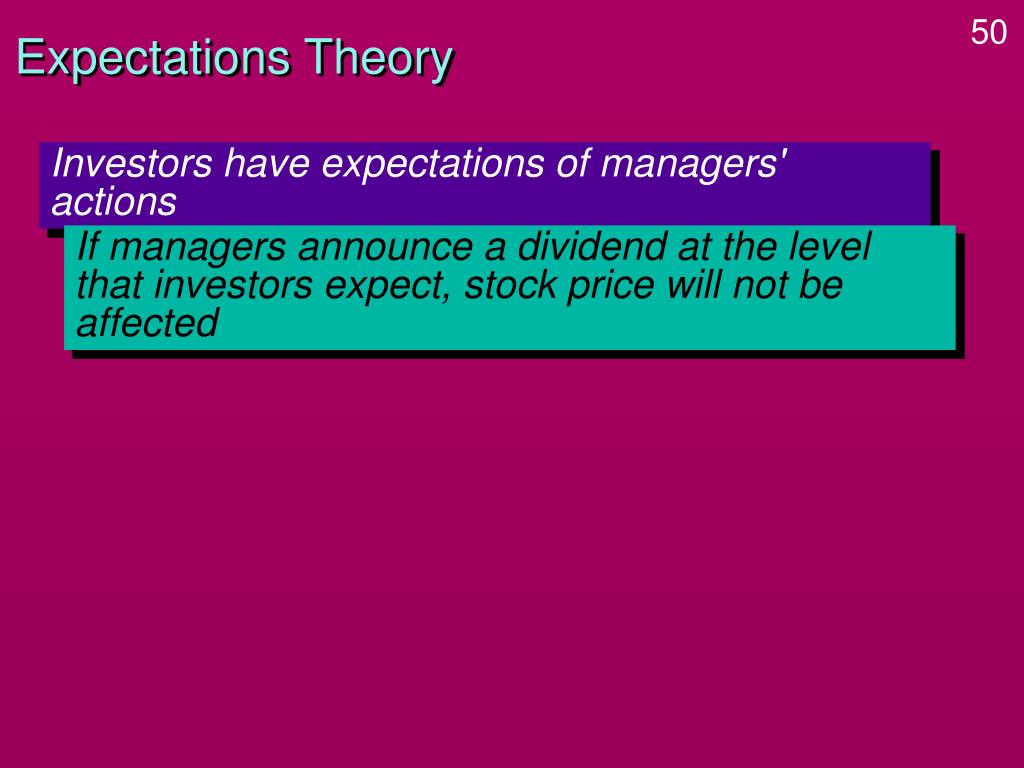 50

Expectations Theory

Investors have expectations of managers' actions

If managers announce a dividend at the level that investors expect, stock price will not be affected